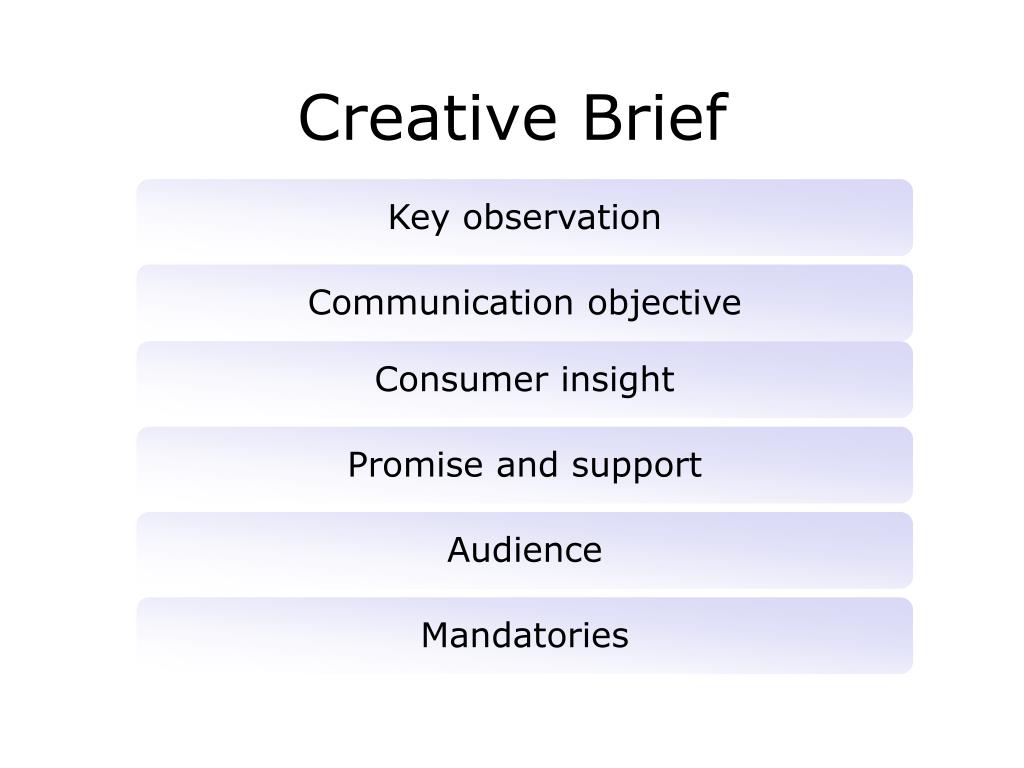 Creative Brief

Key observation

Communication objective

Consumer insight

Promise and support

Audience

Mandatories